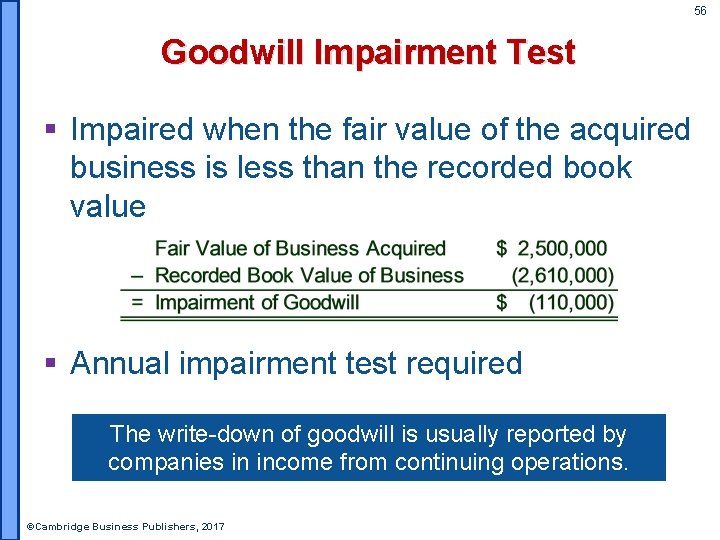 56

Goodwill Impairment Test

▪ Impaired when the fair value of the acquired business is less than the recorded book value

| | | |
|---|---|---|
| | Fair Value of Business Acquired | \$ 2,500,000 |
| – | Recorded Book Value of Business | (2,610,000) |
| = | Impairment of Goodwill | \$ (110,000) |

▪ Annual impairment test required

The write-down of goodwill is usually reported by companies in income from continuing operations.

©Cambridge Business Publishers, 2017